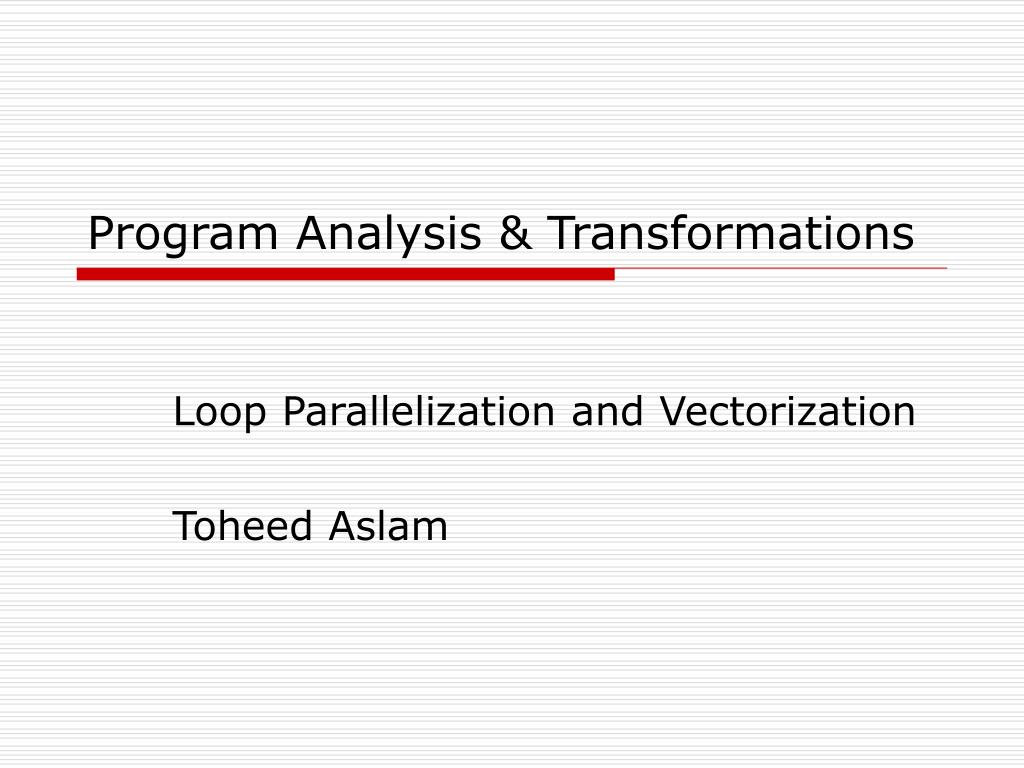 Program Analysis & Transformations

Loop Parallelization and Vectorization

Toheed Aslam